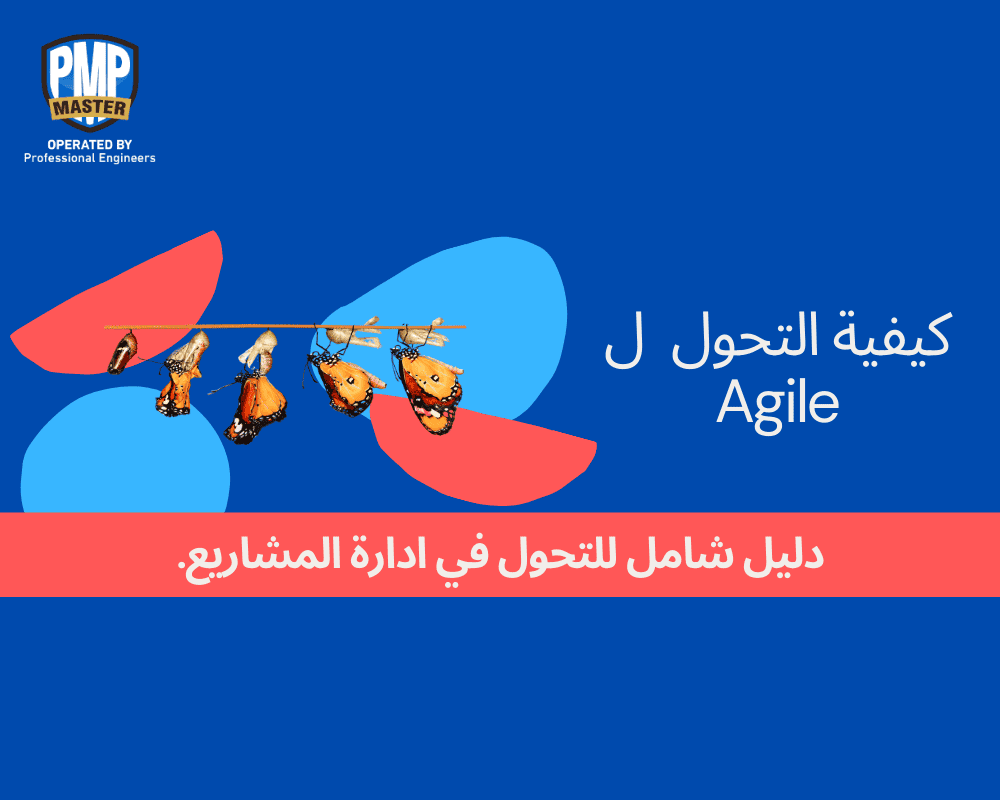 PMP
MASTER
OPERATED BY
Professional Engineers

كيفية التحول ل
Agile

دليل شامل للتحول في ادارة المشاريع.